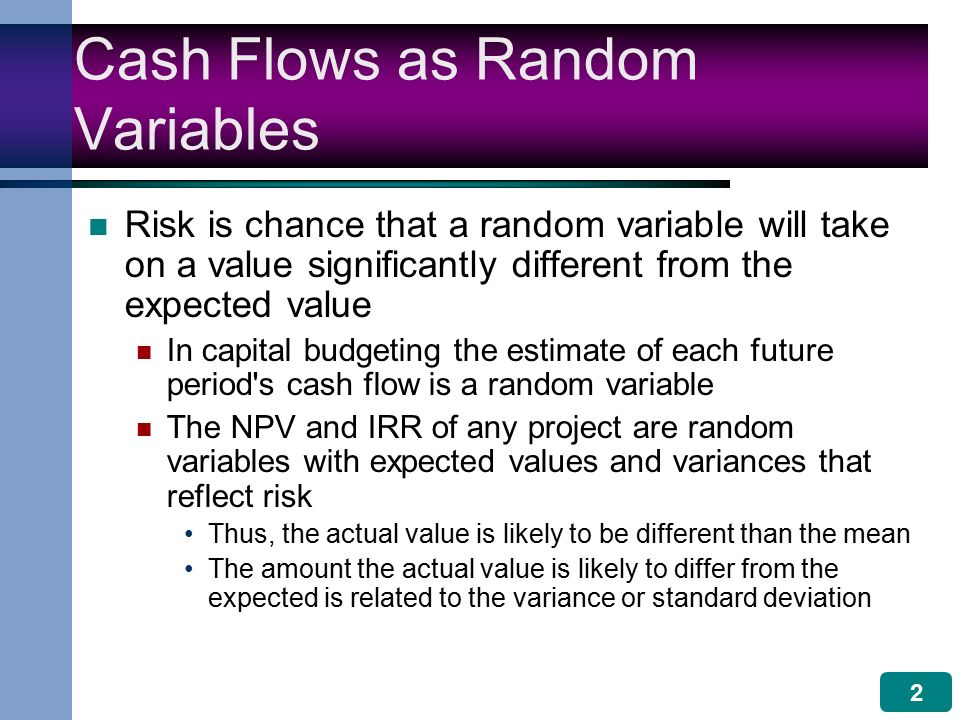 Cash Flows as Random Variables

Risk is chance that a random variable will take on a value significantly different from the expected value

In capital budgeting the estimate of each future period's cash flow is a random variable

The NPV and IRR of any project are random variables with expected values and variances that reflect risk

• Thus, the actual value is likely to be different than the mean

• The amount the actual value is likely to differ from the expected is related to the variance or standard deviation

2